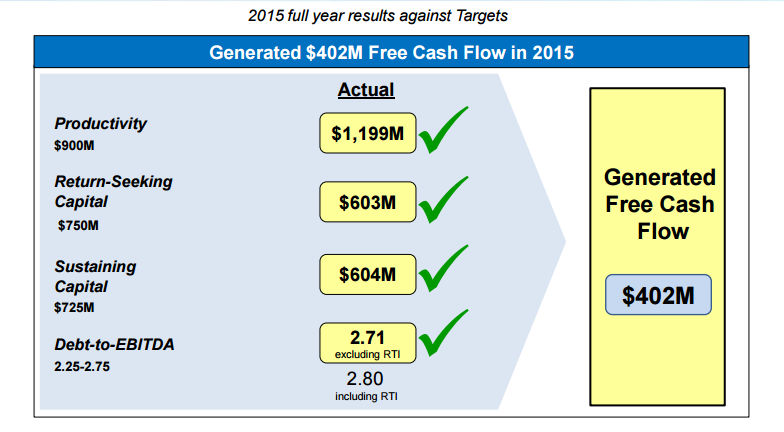 2015 full year results against Targets

Generated \$402M Free Cash Flow in 2015

Actual

Productivity
\$900M

\$1,199M

Return-Seeking Capital
\$750M

\$603M

Sustaining Capital
\$725M

\$604M

Debt-to-EBITDA
2.25-2.75

2.71
excluding RTI

2.80
including RTI

Generated Free Cash Flow

\$402M